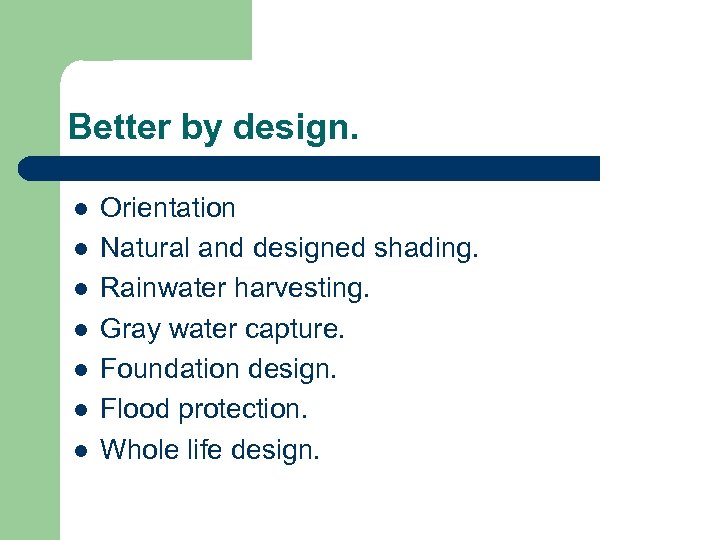 Better by design.

- Orientation
- Natural and designed shading.
- Rainwater harvesting.
- Gray water capture.
- Foundation design.
- Flood protection.
- Whole life design.